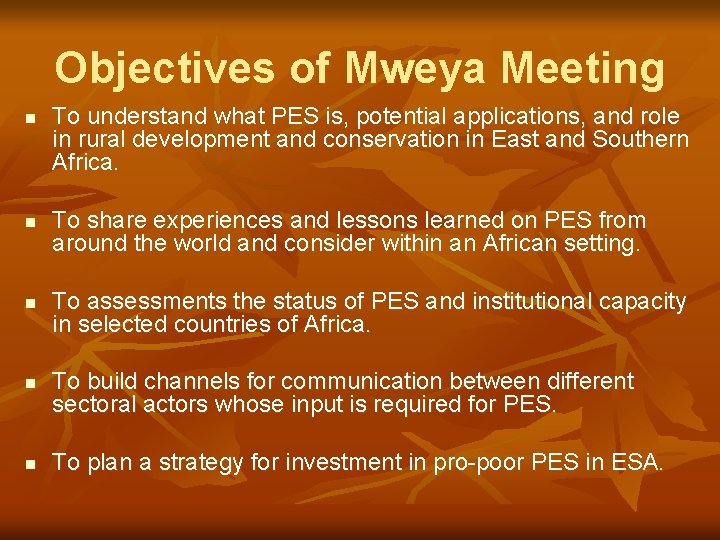 Objectives of Mweya Meeting

- To understand what PES is, potential applications, and role in rural development and conservation in East and Southern Africa.

- To share experiences and lessons learned on PES from around the world and consider within an African setting.

- To assessments the status of PES and institutional capacity in selected countries of Africa.

- To build channels for communication between different sectoral actors whose input is required for PES.

- To plan a strategy for investment in pro-poor PES in ESA.